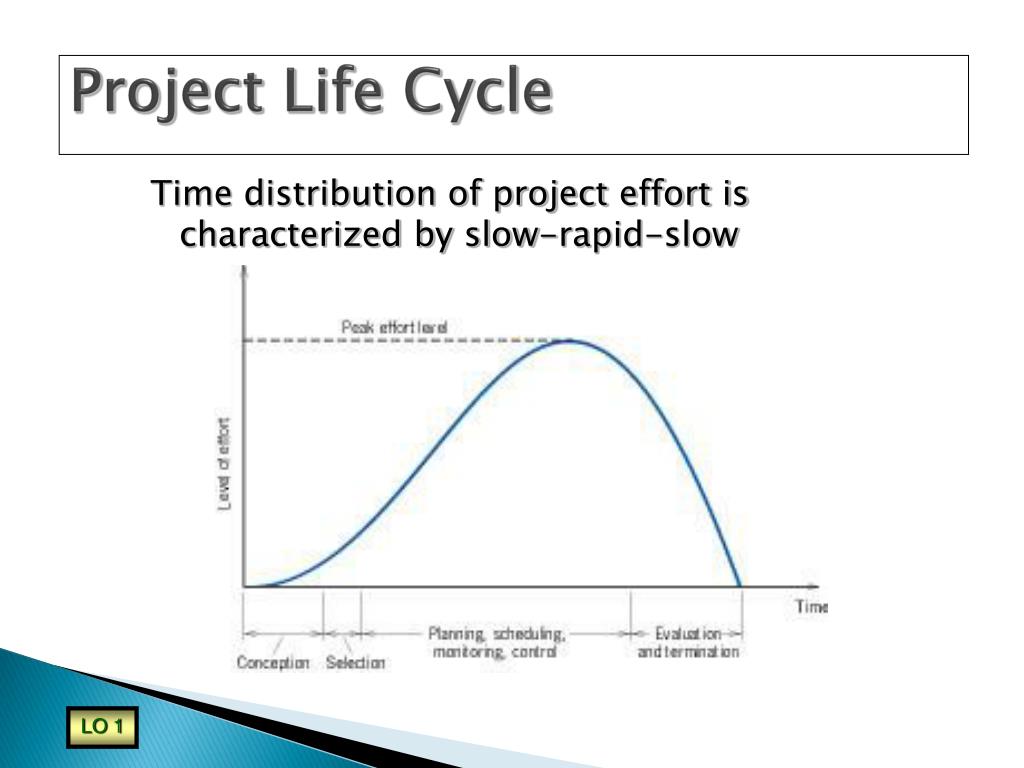 Project Life Cycle

Time distribution of project effort is characterized by slow-rapid-slow

Peak effort level

Level of effort

Time

Conception

Selection

Planning, scheduling, monitoring, control

Evaluation and termination

LO 1